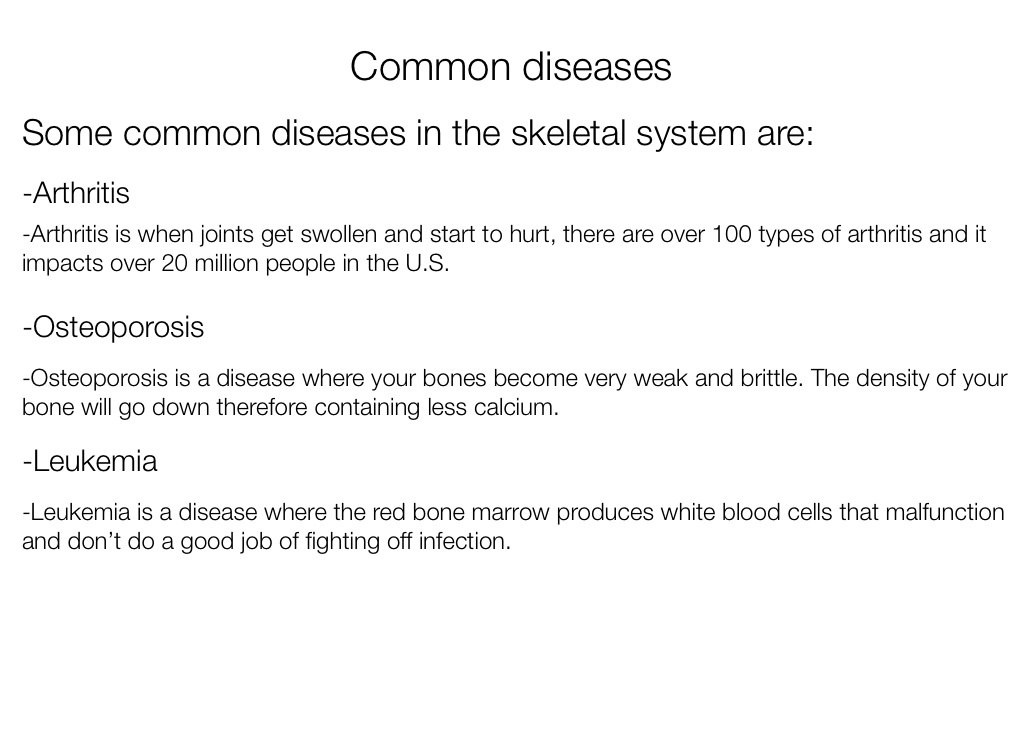 Common diseases

Some common diseases in the skeletal system are:

-Arthritis

-Arthritis is when joints get swollen and start to hurt, there are over 100 types of arthritis and it impacts over 20 million people in the U.S.

-Osteoporosis

-Osteoporosis is a disease where your bones become very weak and brittle. The density of your bone will go down therefore containing less calcium.

-Leukemia

-Leukemia is a disease where the red bone marrow produces white blood cells that malfunction and don't do a good job of fighting off infection.